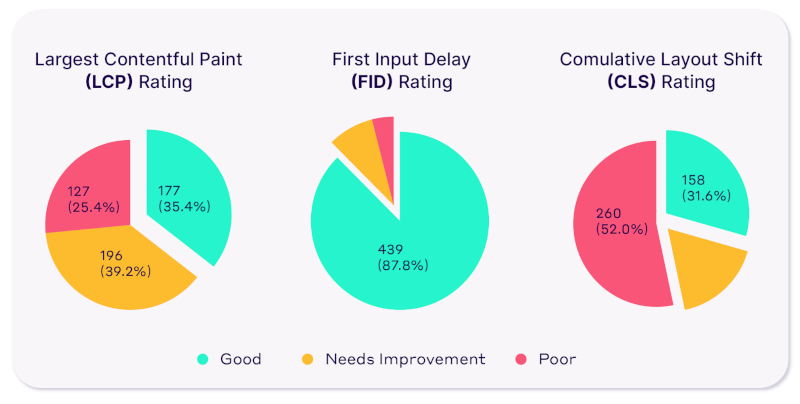 Largest Contentful Paint (LCP) Rating

127 (25.4%)

177 (35.4%)

196 (39.2%)

First Input Delay (FID) Rating

439 (87.8%)

Comulative Layout Shift (CLS) Rating

158 (31.6%)

260 (52.0%)

Good
Needs Improvement
Poor